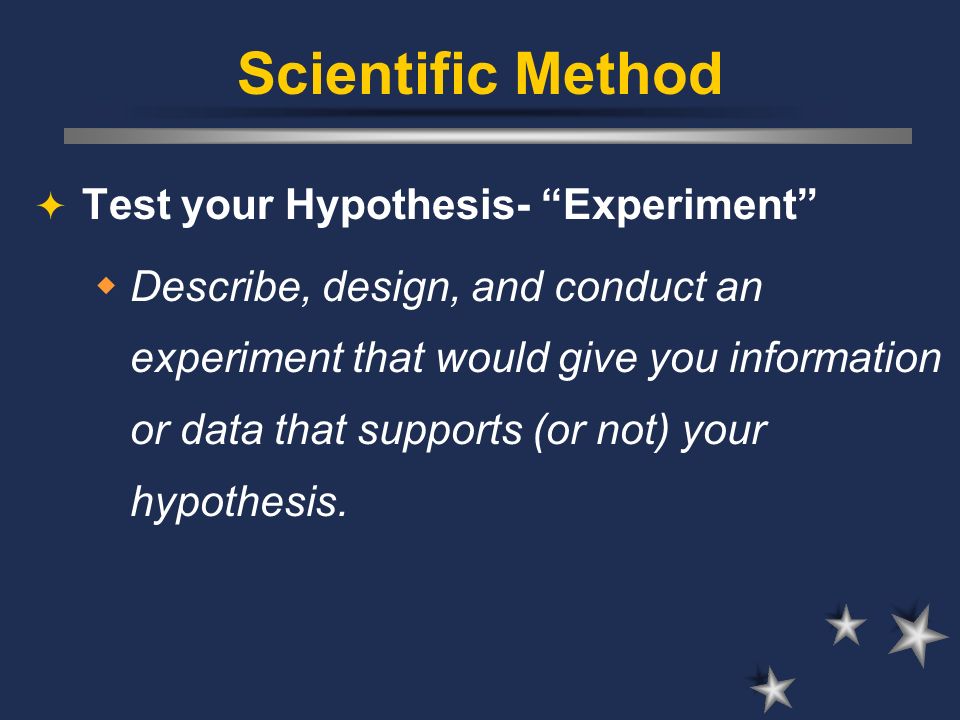 Scientific Method

Test your Hypothesis- “Experiment”

Describe, design, and conduct an experiment that would give you information or data that supports (or not) your hypothesis.